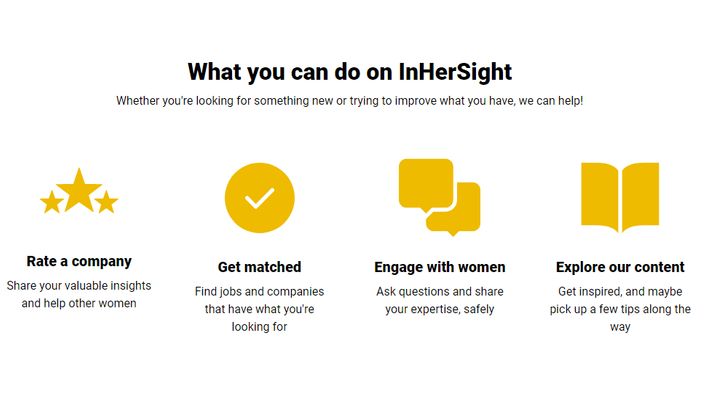 What you can do on InHerSight

Whether you're looking for something new or trying to improve what you have, we can help!

Rate a company

Share your valuable insights and help other women

Get matched

Find jobs and companies that have what you're looking for

Engage with women

Ask questions and share your expertise, safely

Explore our content

Get inspired, and maybe pick up a few tips along the way